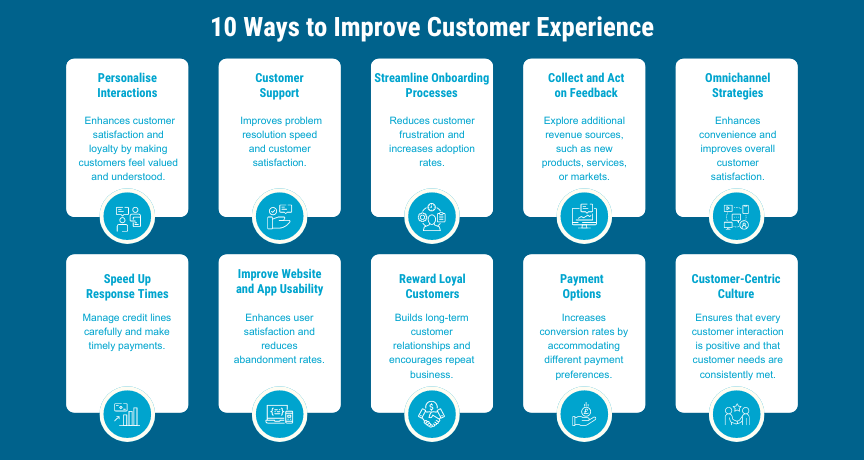 10 Ways to Improve Customer Experience

Personalise Interactions

Enhances customer satisfaction and loyalty by making customers feel valued and understood.

Customer Support

Improves problem resolution speed and customer satisfaction.

Streamline Onboarding Processes

Reduces customer frustration and increases adoption rates.

Collect and Act on Feedback

Explore additional revenue sources, such as new products, services, or markets.

Omnichannel Strategies

Enhances convenience and improves overall customer satisfaction.

Speed Up Response Times

Manage credit lines carefully and make timely payments.

Improve Website and App Usability

Enhances user satisfaction and reduces abandonment rates.

Reward Loyal Customers

Builds long-term customer relationships and encourages repeat business.

Payment Options

Increases conversion rates by accommodating different payment preferences.

Customer-Centric Culture

Ensures that every customer interaction is positive and that customer needs are consistently met.